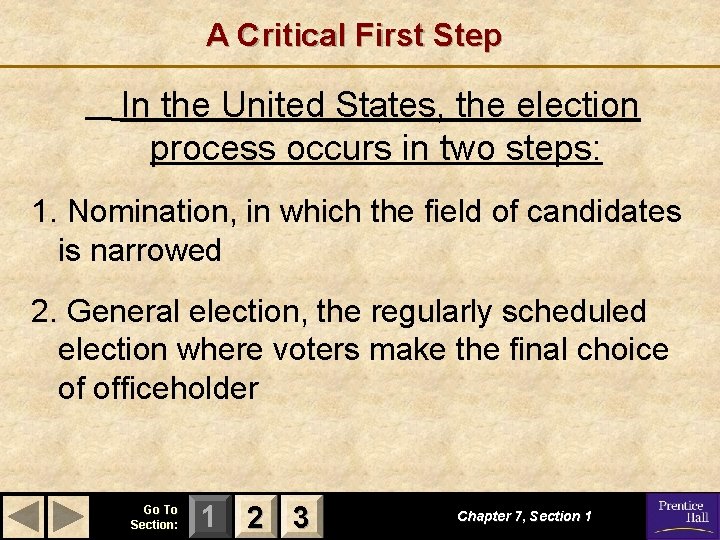 A Critical First Step

In the United States, the election process occurs in two steps:

1. Nomination, in which the field of candidates is narrowed

2. General election, the regularly scheduled election where voters make the final choice of officeholder

Go To Section: 1 2 3

Chapter 7, Section 1

Prentice Hall